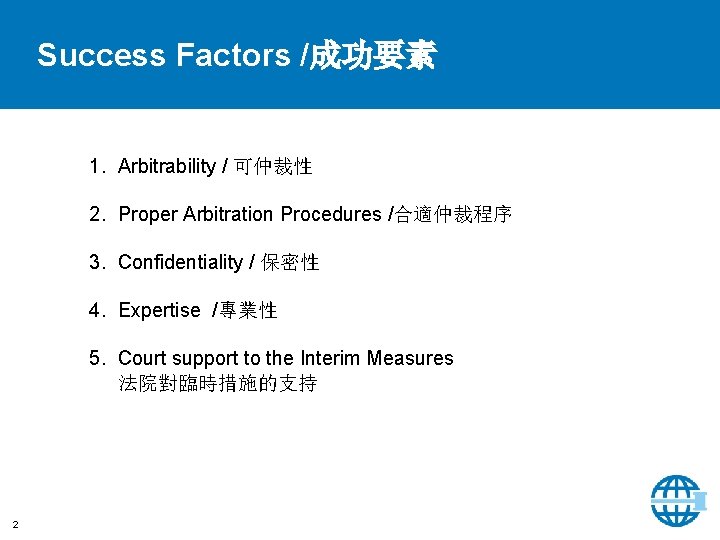 Success Factors /成功要素

1. Arbitrability / 可仲裁性

2. Proper Arbitration Procedures /合適仲裁程序

3. Confidentiality / 保密性

4. Expertise /專業性

5. Court support to the Interim Measures
法院對臨時措施的支持

2